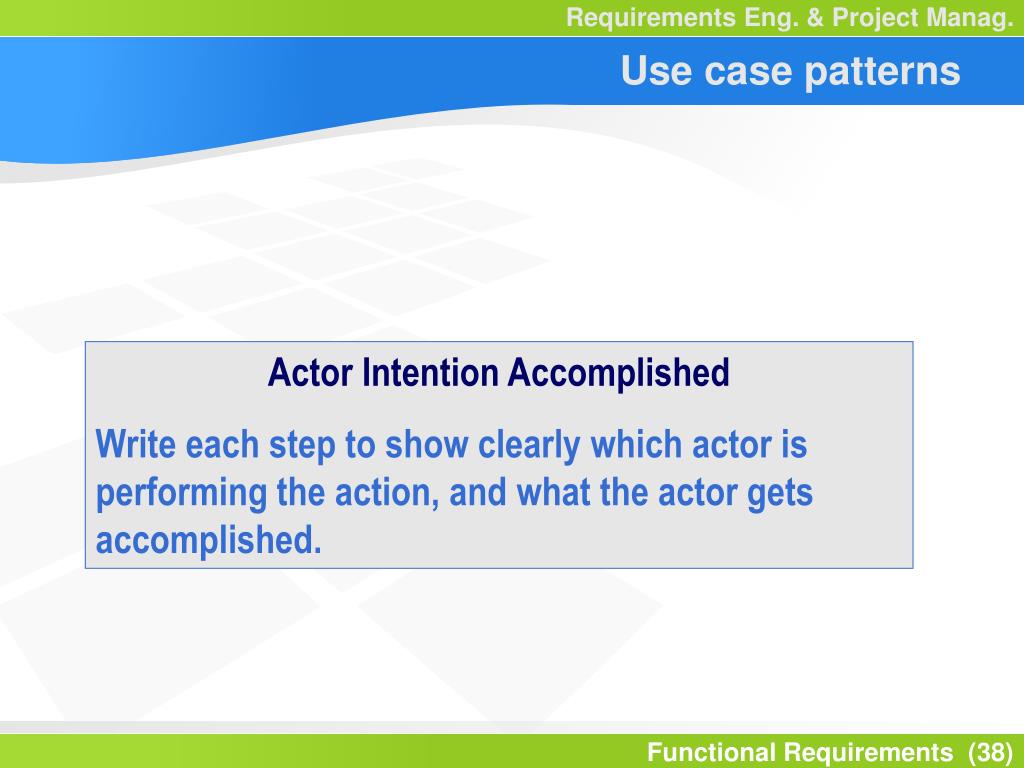 Requirements Eng. & Project Manag.

Use case patterns

Actor Intention Accomplished

Write each step to show clearly which actor is performing the action, and what the actor gets accomplished.

Functional Requirements (38)